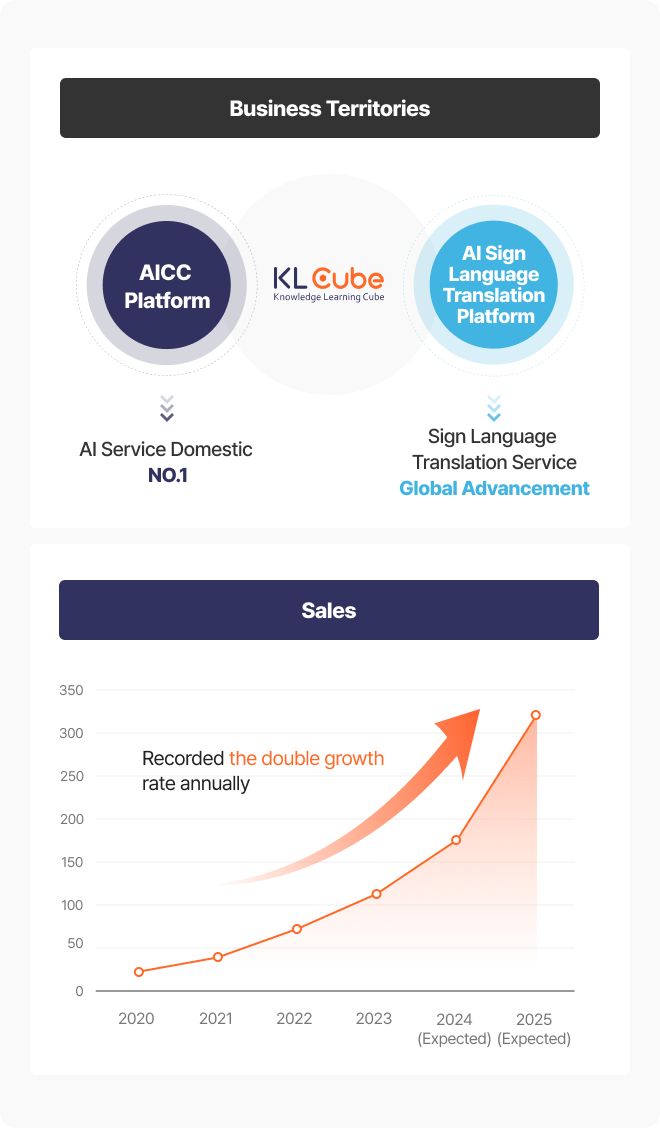 Business Territories

AICC Platform

KL Cube
Knowledge Learning Cube

AI Sign Language Translation Platform

AI Service Domestic NO.1

Sign Language Translation Service Global Advancement

Sales

350
300
250
200
150
100
50
0

Recorded the double growth rate annually

2020
2021
2022
2023
2024 (Expected)
2025 (Expected)